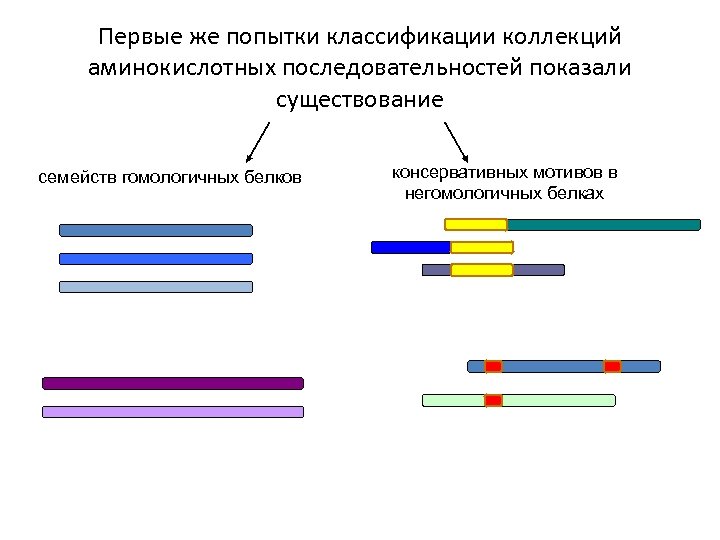 Первые же попытки классификации коллекций аминокислотных последовательностей показали существование

семейств гомологичных белков

консервативных мотивов в негомологичных белках